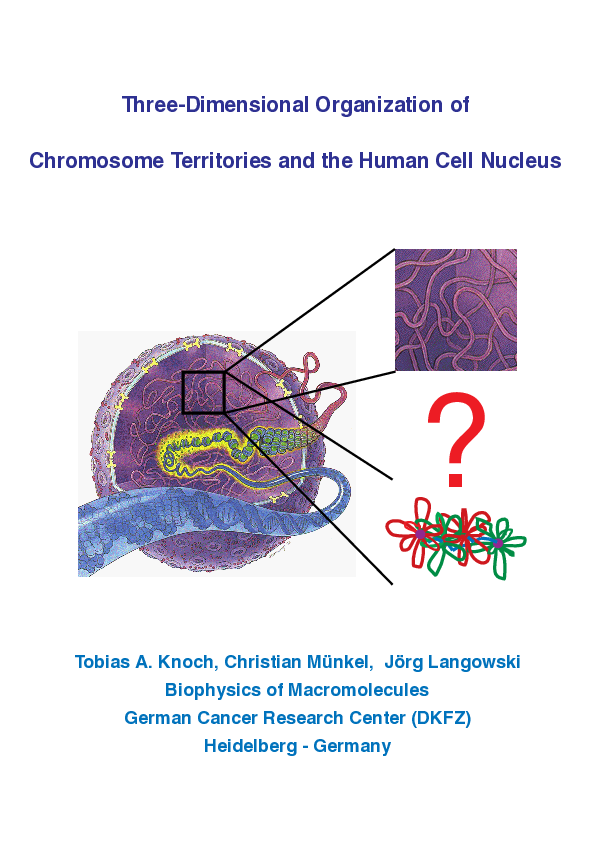 Three-Dimensional Organization of

Chromosome Territories and the Human Cell Nucleus

?

Tobias A. Knoch, Christian Münkel, Jörg Langowski
Biophysics of Macromolecules
German Cancer Research Center (DKFZ)
Heidelberg - Germany